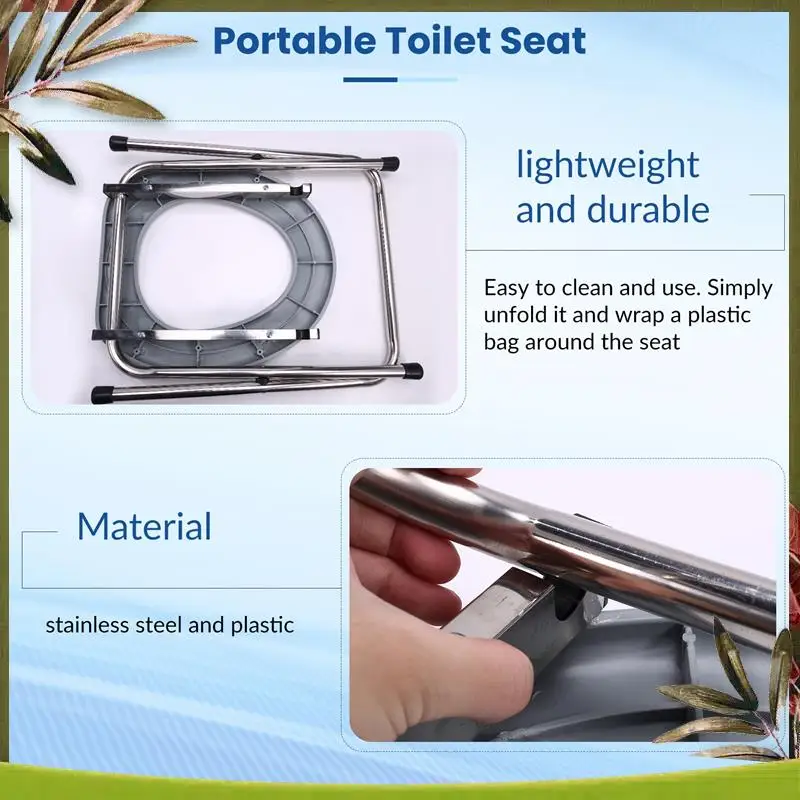 Portable Toilet Seat

lightweight and durable

Easy to clean and use. Simply unfold it and wrap a plastic bag around the seat

Material

stainless steel and plastic